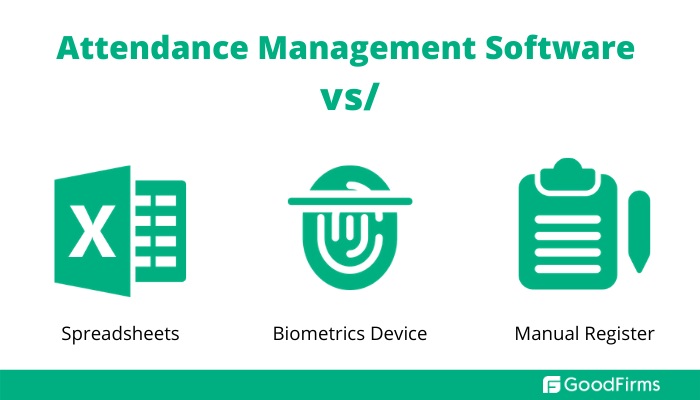 Attendance Management Software

vs/

X

Spreadsheets

Biometrics Device

Manual Register

GoodFirms